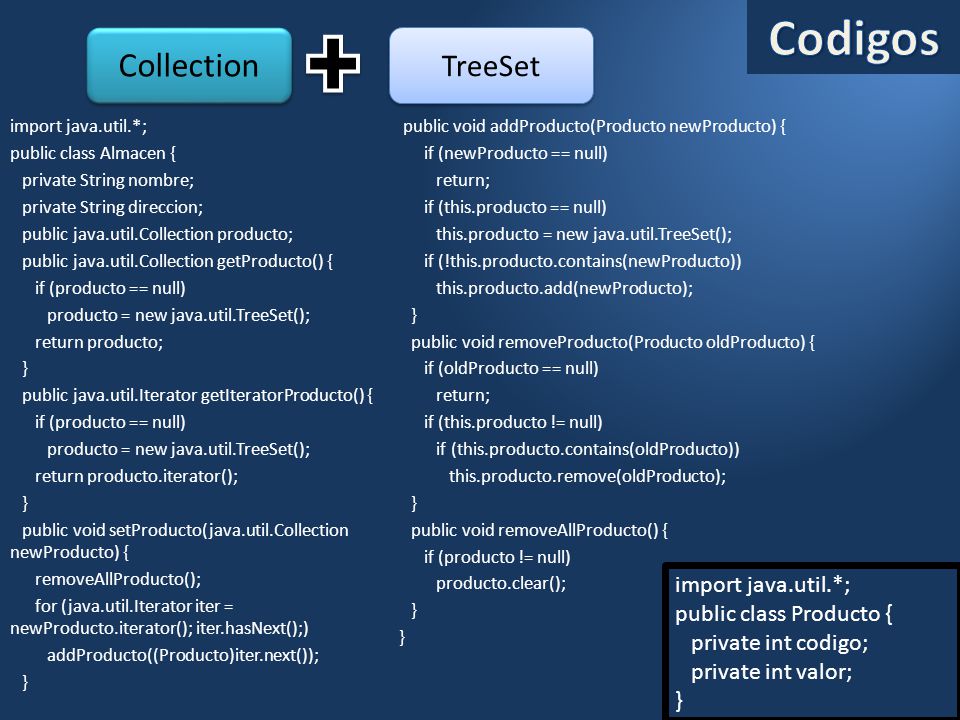 Codigos

Collection

TreeSet

import java.util.*;
public class Almacen {
private String nombre;
private String direccion;
public java.util.Collection producto;
public java.util.Collection getProducto() {
if (producto == null)
producto = new java.util.TreeSet();
return producto;
}
public java.util.Iterator getIteratorProducto() {
if (producto == null)
producto = new java.util.TreeSet();
return producto.iterator();
}
public void setProducto(java.util.Collection newProducto) {
removeAllProducto();
for (java.util.Iterator iter = newProducto.iterator(); iter.hasNext();)
addProducto((Producto)iter.next());
}

public void addProducto(Producto newProducto) {
if (newProducto == null)
return;
if (this.producto == null)
this.producto = new java.util.TreeSet();
if (!this.producto.contains(newProducto))
this.producto.add(newProducto);
}
public void removeProducto(Producto oldProducto) {
if (oldProducto == null)
return;
if (this.producto != null)
if (this.producto.contains(oldProducto))
this.producto.remove(oldProducto);
}
public void removeAllProducto() {
if (producto != null)
producto.clear();
}
}

import java.util.*;
public class Producto {
private int codigo;
private int valor;
}